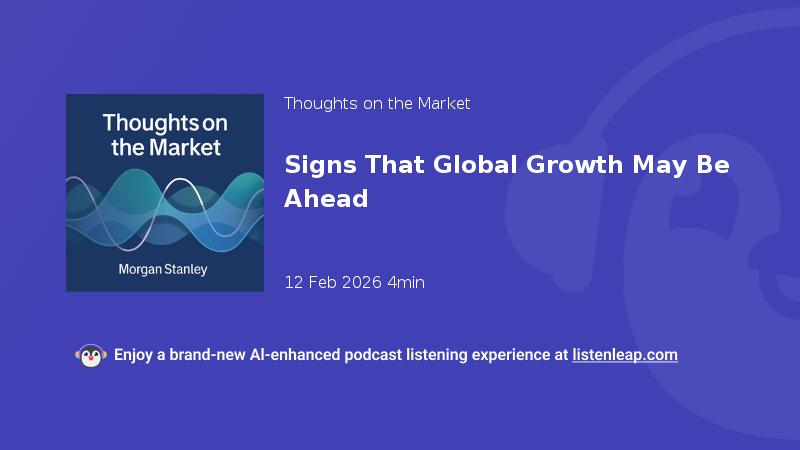 Thoughts on the Market

Morgan Stanley

Thoughts on the Market

Signs That Global Growth May Be Ahead

12 Feb 2026 4min

Enjoy a brand-new AI-enhanced podcast listening experience at listenleap.com